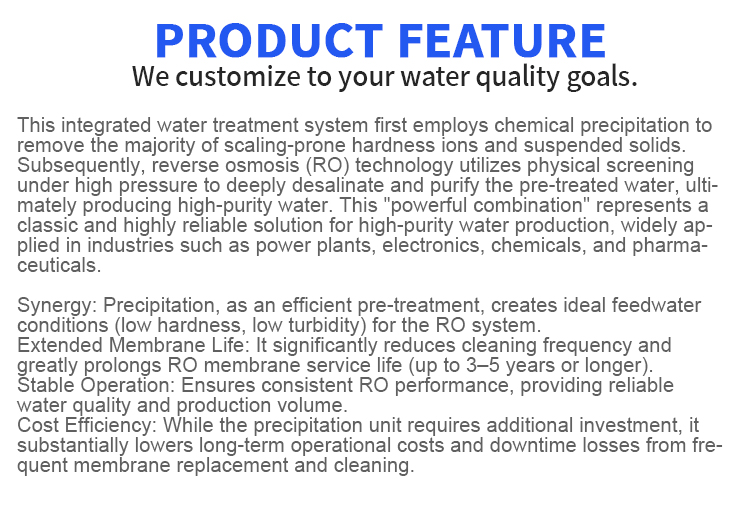 PRODUCT FEATURE
We customize to your water quality goals.

This integrated water treatment system first employs chemical precipitation to remove the majority of scaling-prone hardness ions and suspended solids. Subsequently, reverse osmosis (RO) technology utilizes physical screening under high pressure to deeply desalinate and purify the pre-treated water, ultimately producing high-purity water. This "powerful combination" represents a classic and highly reliable solution for high-purity water production, widely applied in industries such as power plants, electronics, chemicals, and pharmaceuticals.

Synergy: Precipitation, as an efficient pre-treatment, creates ideal feedwater conditions (low hardness, low turbidity) for the RO system.
Extended Membrane Life: It significantly reduces cleaning frequency and greatly prolongs RO membrane service life (up to 3–5 years or longer).
Stable Operation: Ensures consistent RO performance, providing reliable water quality and production volume.
Cost Efficiency: While the precipitation unit requires additional investment, it substantially lowers long-term operational costs and downtime losses from frequent membrane replacement and cleaning.